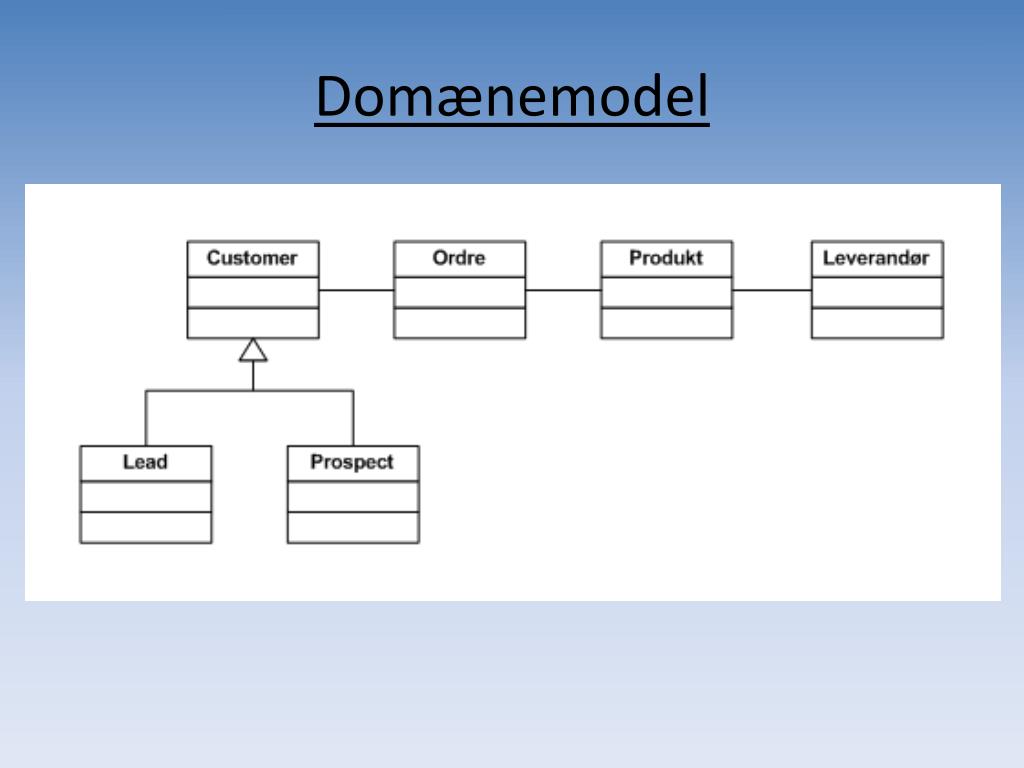 Domænemodel

Customer

Ordre

Produkt

Leverandør

Lead

Prospect